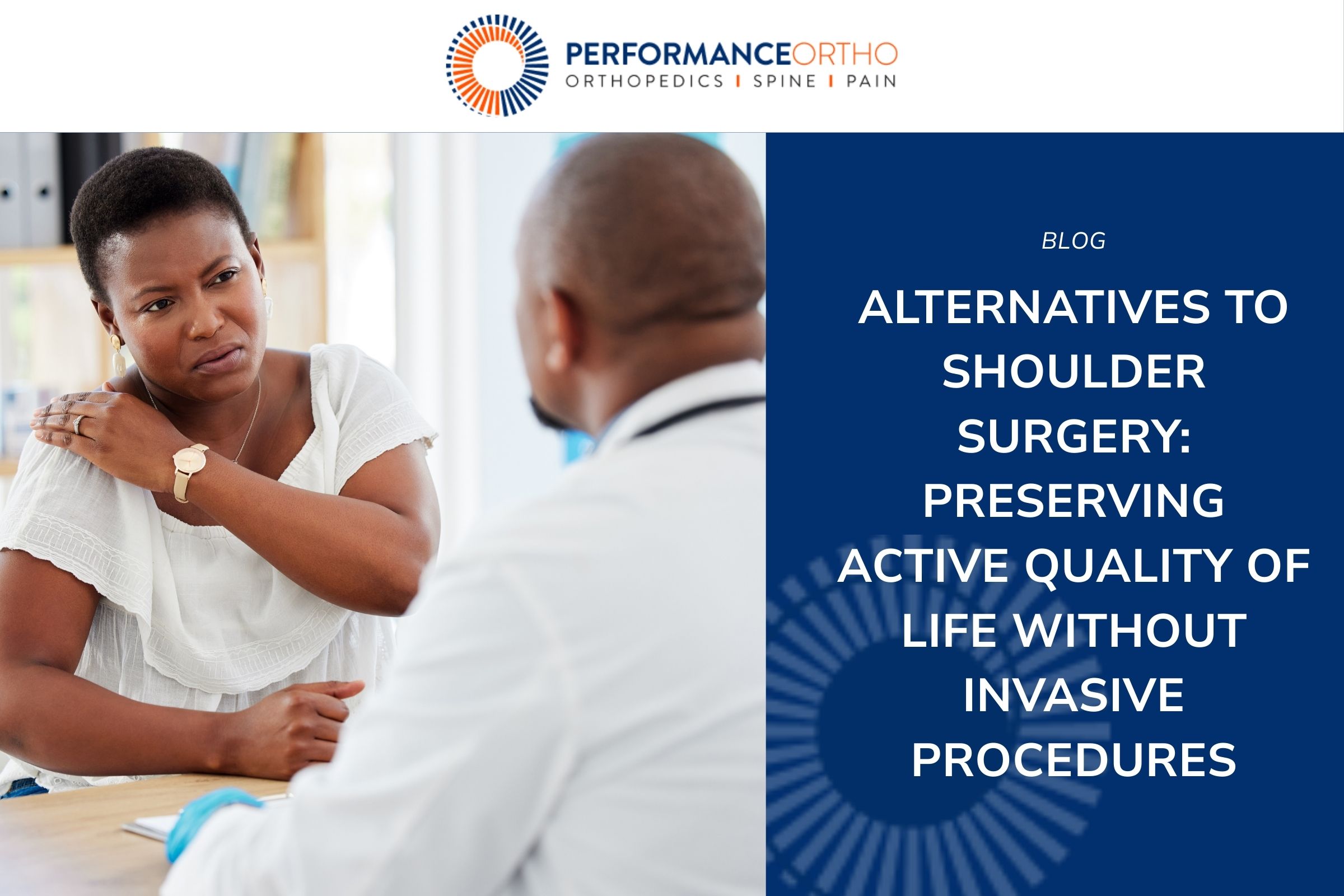 PERFORMANCEORTHO
ORTHOPEDICS | SPINE | PAIN

BLOG

ALTERNATIVES TO SHOULDER SURGERY: PRESERVING ACTIVE QUALITY OF LIFE WITHOUT INVASIVE PROCEDURES